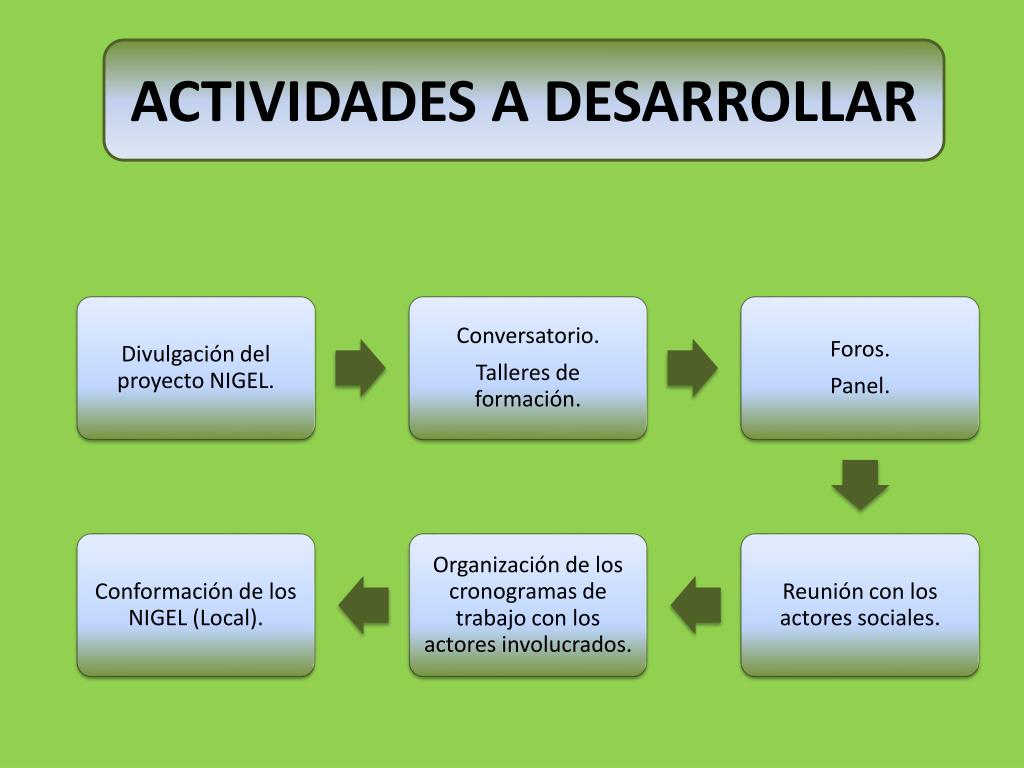 ACTIVIDADES A DESARROLLAR

Divulgación del proyecto NIGEL.

Conversatorio.

Talleres de formación.

Foros.

Panel.

Reunión con los actores sociales.

Organización de los cronogramas de trabajo con los actores involucrados.

Conformación de los NIGEL (Local).